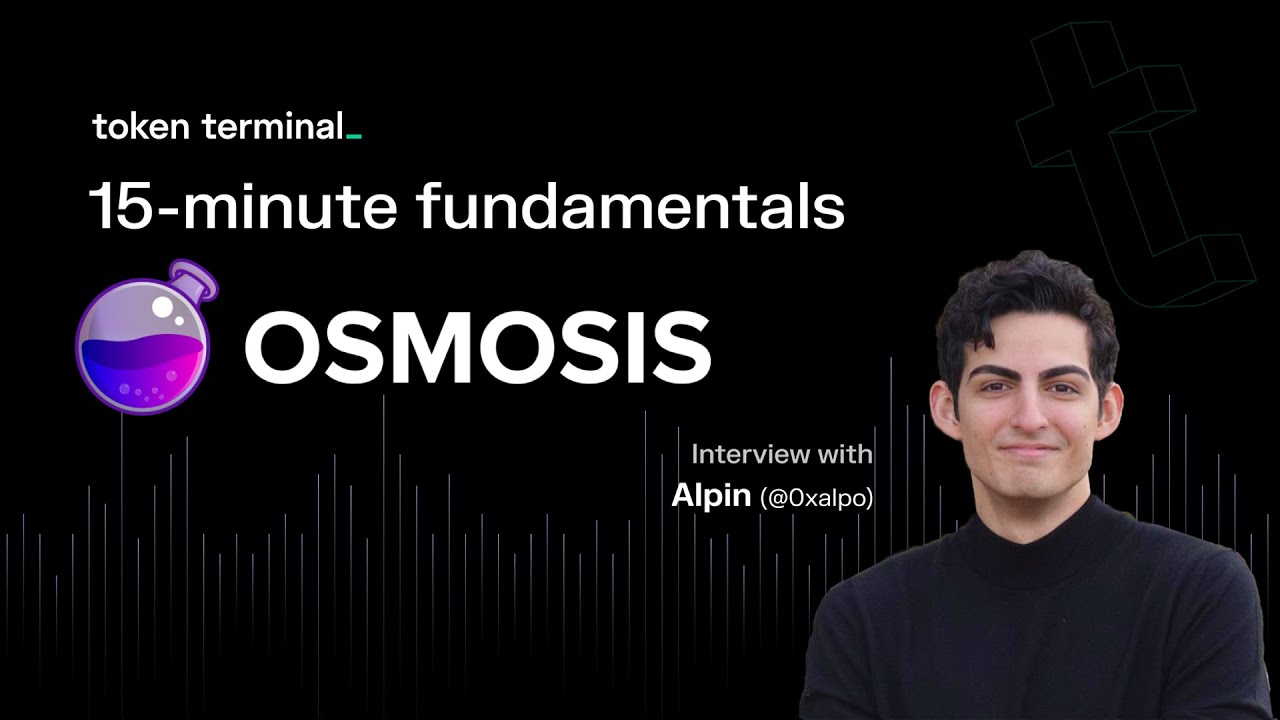 token terminal_

15-minute fundamentals

OSMOSIS

Interview with
Alpin (@0xalpo)